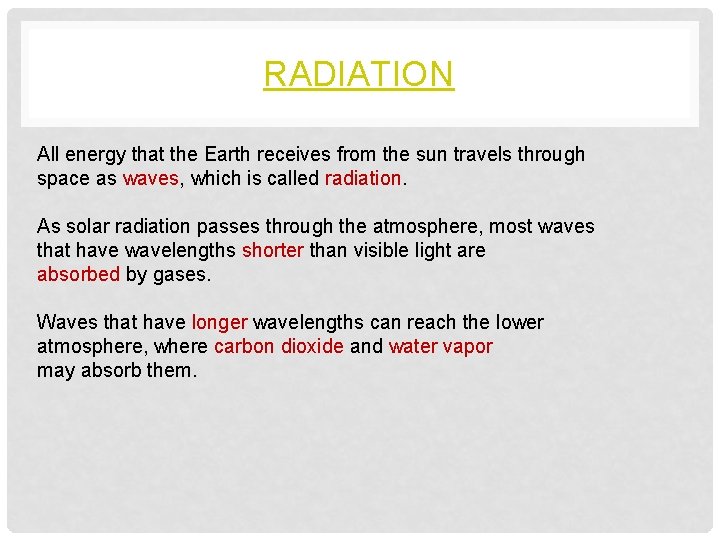 RADIATION

All energy that the Earth receives from the sun travels through space as waves, which is called radiation.

As solar radiation passes through the atmosphere, most waves that have wavelengths shorter than visible light are absorbed by gases.

Waves that have longer wavelengths can reach the lower atmosphere, where carbon dioxide and water vapor may absorb them.